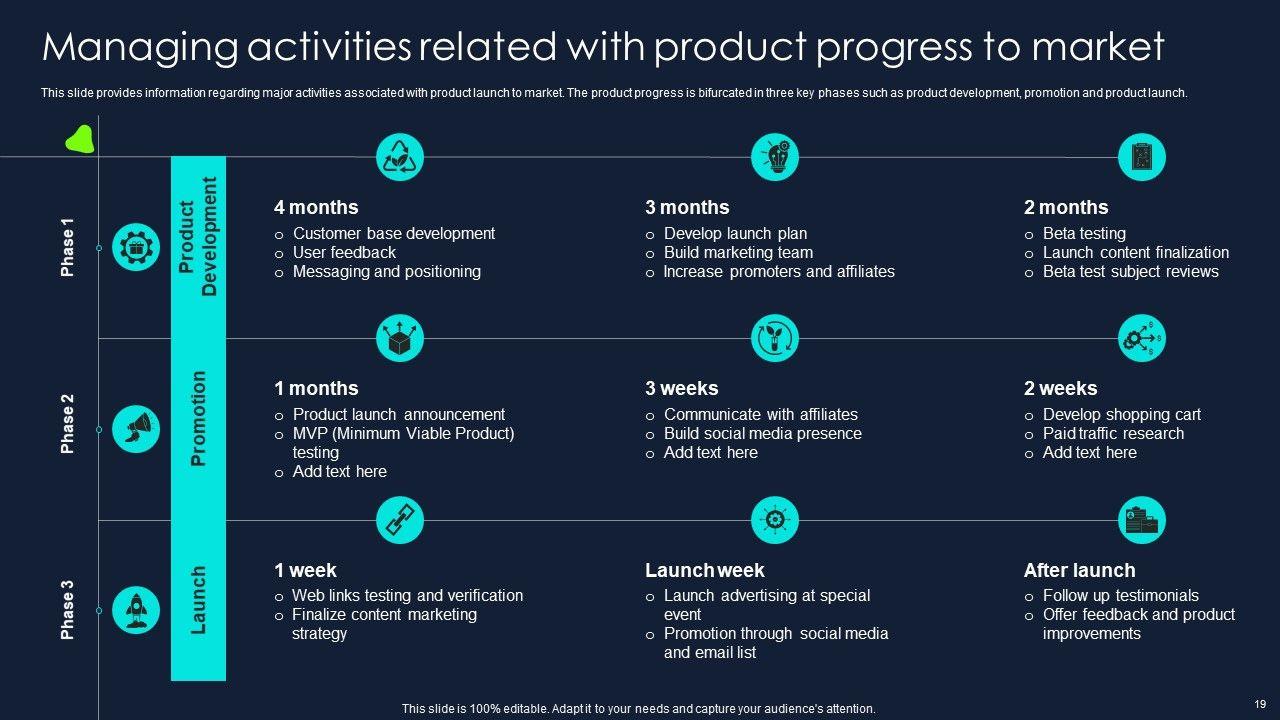 Managing activities related with product progress to market

This slide provides information regarding major activities associated with product launch to market. The product progress is bifurcated in three key phases such as product development, promotion and product launch.

Phase 1

Product Development

4 months
o Customer base development
o User feedback
o Messaging and positioning

3 months
o Develop launch plan
o Build marketing team
o Increase promoters and affiliates

2 months
o Beta testing
o Launch content finalization
o Beta test subject reviews

Phase 2

Promotion

1 months
o Product launch announcement
o MVP (Minimum Viable Product) testing
o Add text here

3 weeks
o Communicate with affiliates
o Build social media presence
o Add text here

2 weeks
o Develop shopping cart
o Paid traffic research
o Add text here

Phase 3

Launch

1 week
o Web links testing and verification
o Finalize content marketing strategy

Launch week
o Launch advertising at special event
o Promotion through social media and email list

After launch
o Follow up testimonials
o Offer feedback and product improvements

This slide is 100% editable. Adapt it to your needs and capture your audience's attention.

19